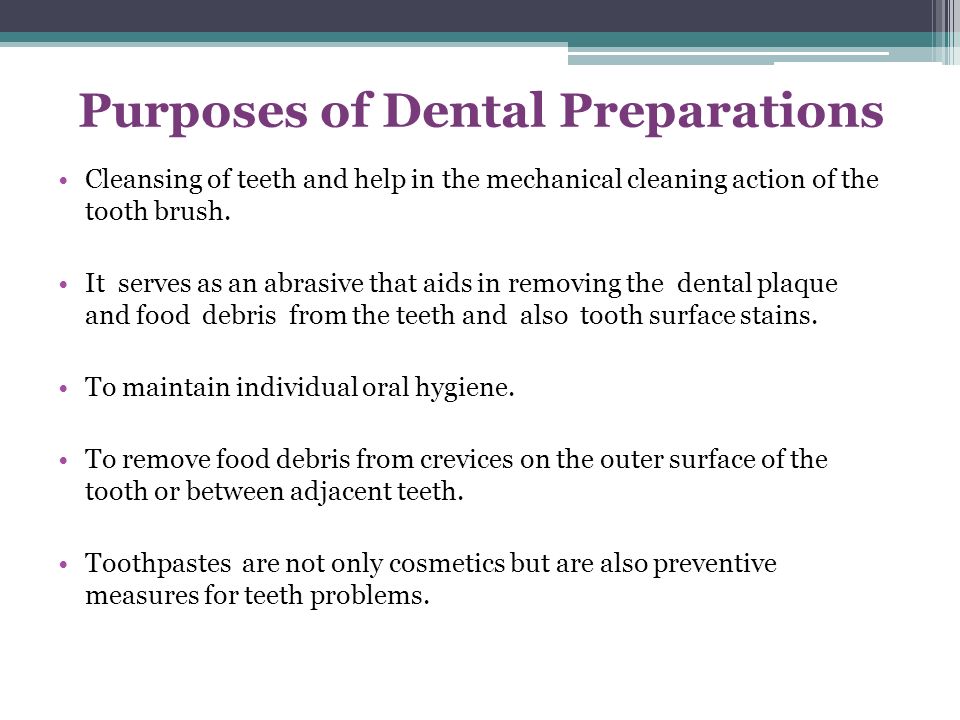 Purposes of Dental Preparations

• Cleansing of teeth and help in the mechanical cleaning action of the tooth brush.

• It serves as an abrasive that aids in removing the dental plaque and food debris from the teeth and also tooth surface stains.

• To maintain individual oral hygiene.

• To remove food debris from crevices on the outer surface of the tooth or between adjacent teeth.

• Toothpastes are not only cosmetics but are also preventive measures for teeth problems.